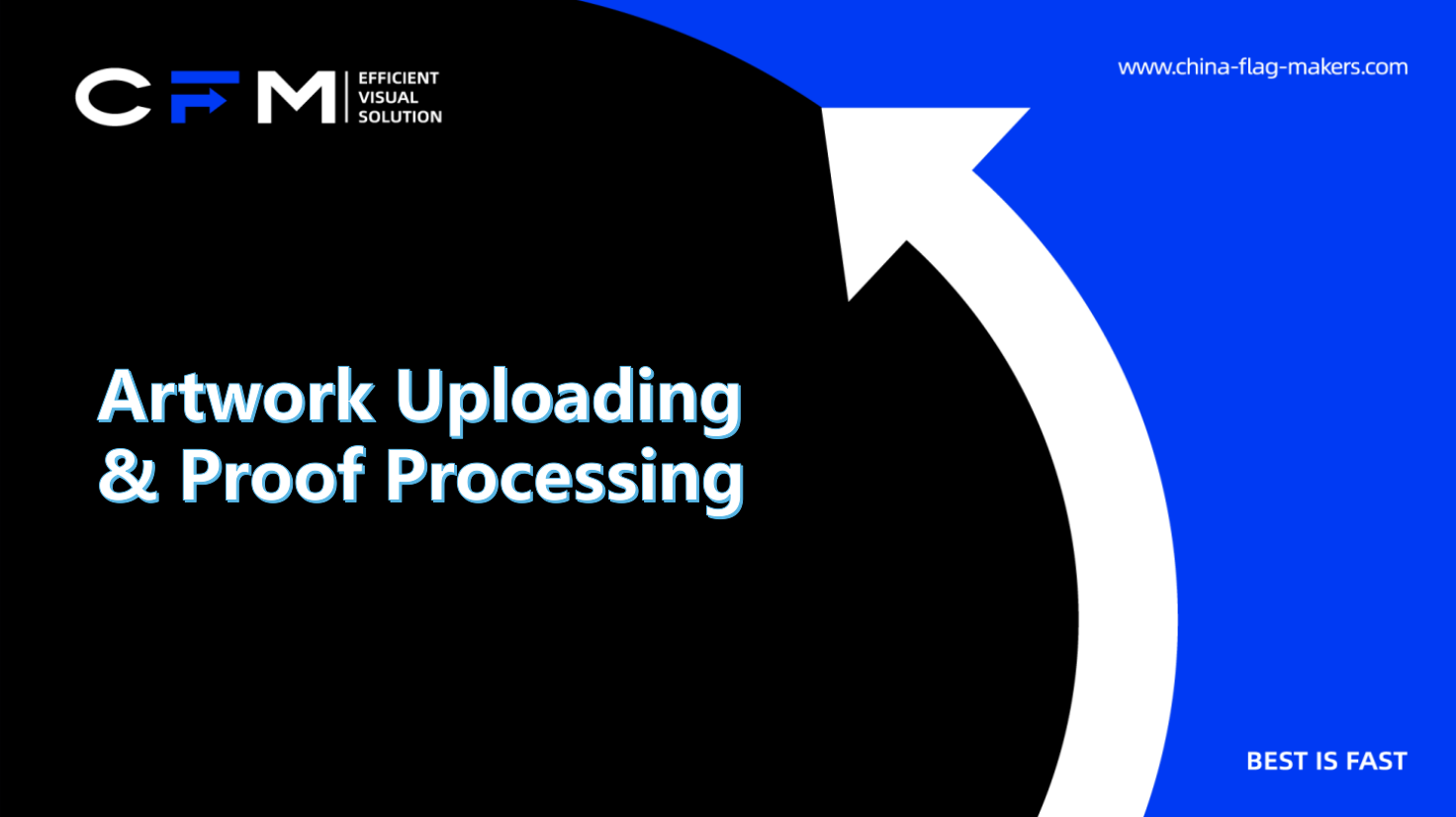 CFM EFFICIENT VISUAL SOLUTION

www.china-flag-makers.com

Artwork Uploading & Proof Processing

BEST IS FAST